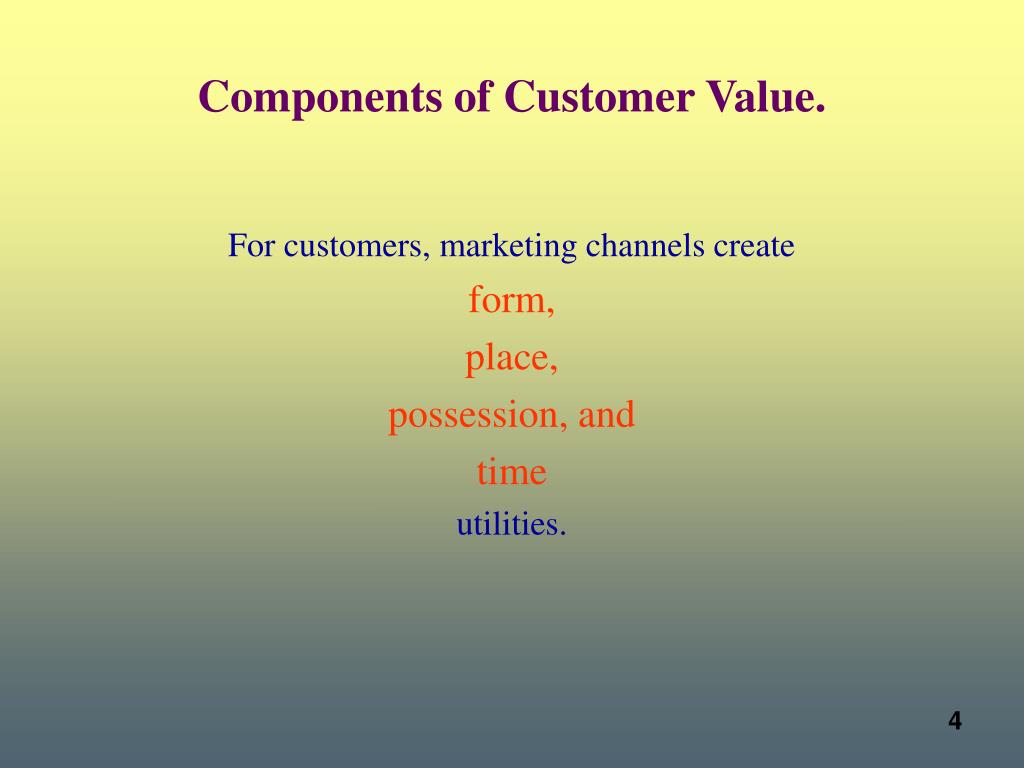 Components of Customer Value.

For customers, marketing channels create

form,

place,

possession, and

time

utilities.

4